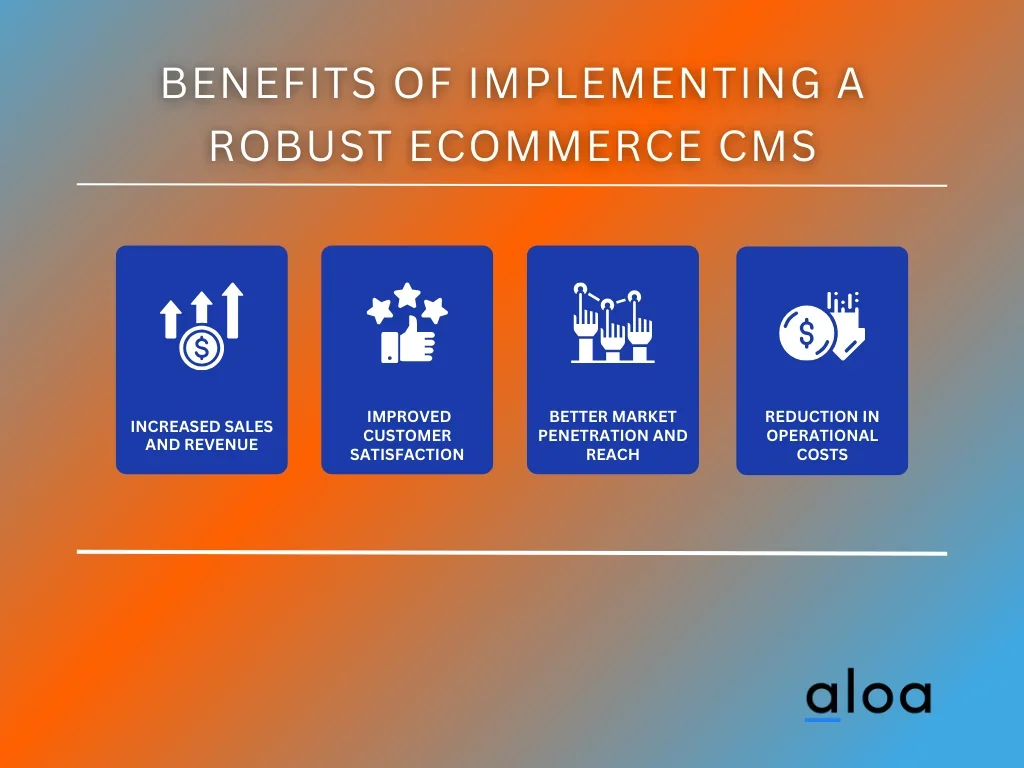 BENEFITS OF IMPLEMENTING A ROBUST ECOMMERCE CMS

INCREASED SALES AND REVENUE

IMPROVED CUSTOMER SATISFACTION

BETTER MARKET PENETRATION AND REACH

REDUCTION IN OPERATIONAL COSTS

aloa